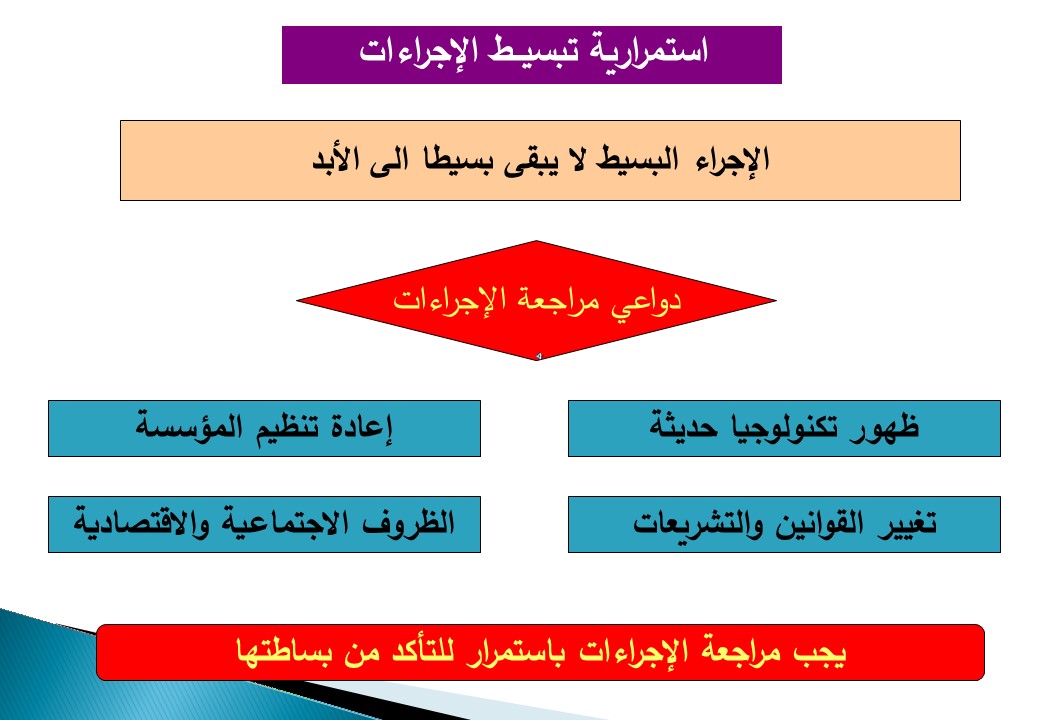 استمرارية تبسيط الإجراءات

الإجراء البسيط لا يبقى بسيطا الى الأبد

دواعي مراجعة الإجراءات

ظهور تكنولوجيا حديثة

إعادة تنظيم المؤسسة

تغيير القوانين والتشريعات

الظروف الاجتماعية والاقتصادية

يجب مراجعة الإجراءات باستمرار للتأكد من بساطتها